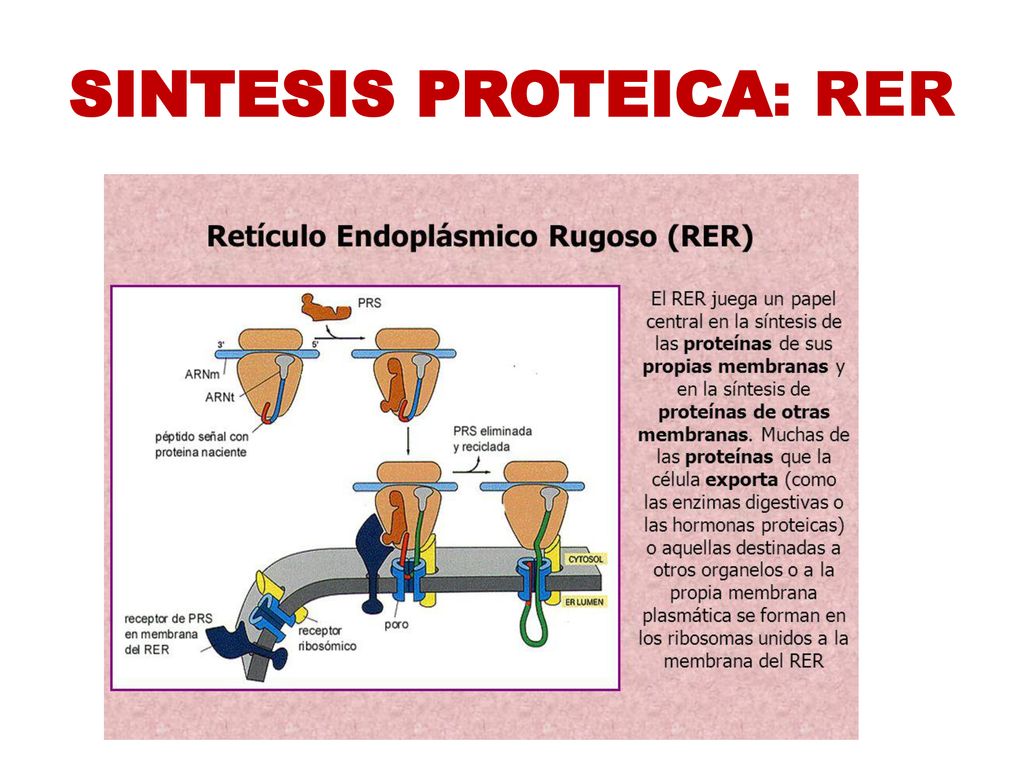 SINTESIS PROTEICA: RER

Retículo Endoplásmico Rugoso (RER)

PRS

3'

5'

ARNm

ARNt

péptido señal con proteina naciente

PRS eliminada y reciclada

CYTOSOL

ER LUMEN

receptor de PRS en membrana del RER

receptor ribosómico

poro

El RER juega un papel central en la síntesis de las proteínas de sus propias membranas y en la síntesis de proteínas de otras membranas. Muchas de las proteínas que la célula exporta (como las enzimas digestivas o las hormonas proteicas) o aquellas destinadas a otros organelos o a la propia membrana plasmática se forman en los ribosomas unidos a la membrana del RER